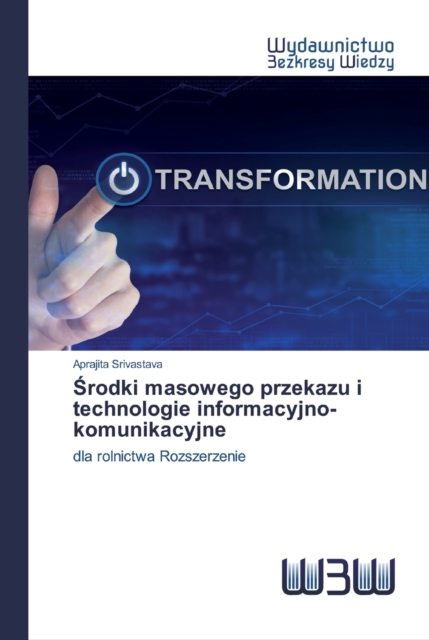 Wydawnictwo
Bezkresy Wiedzy

TRANSFORMATION

Aprajita Srivastava

Środki masowego przekazu i technologie informacyjno-komunikacyjne

dla rolnictwa Rozszerzenie

WBW